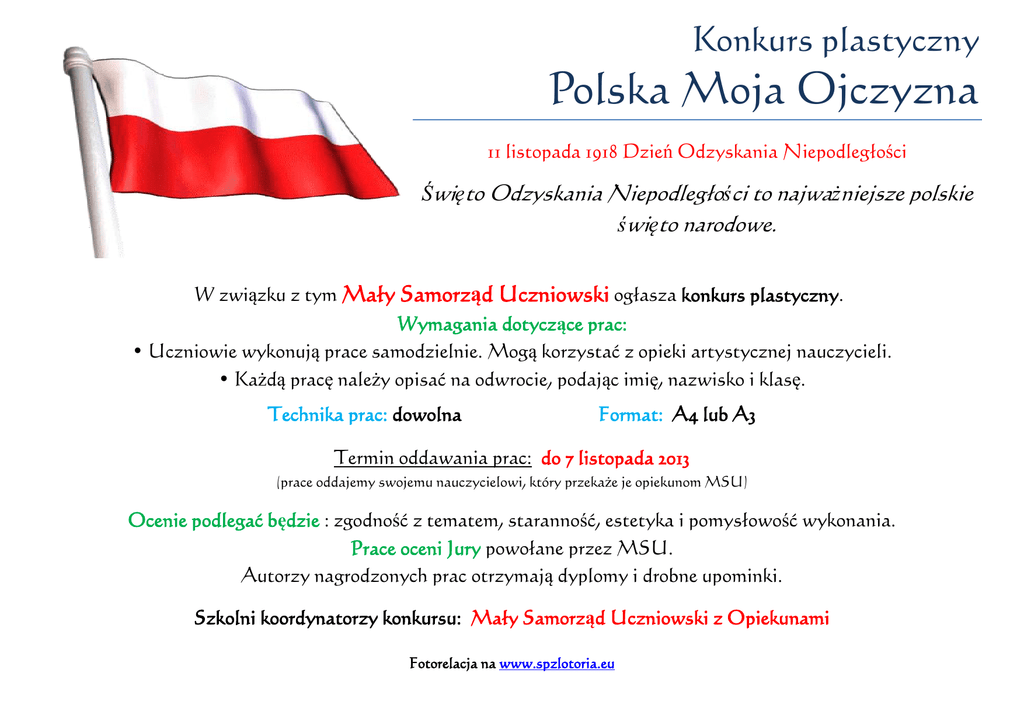 Konkurs plastyczny
Polska Moja Ojczyzna

11 listopada 1918 Dzień Odzyskania Niepodległości

Święto Odzyskania Niepodległości to najważniejsze polskie święto narodowe.

W związku z tym Mały Samorząd Uczniowski ogłasza konkurs plastyczny.
Wymagania dotyczące prac:
• Uczniowie wykonują prace samodzielnie. Mogą korzystać z opieki artystycznej nauczycieli.
• Każdą pracę należy opisać na odwrocie, podając imię, nazwisko i klasę.

Technika prac: dowolna Format: A4 lub A3

Termin oddawania prac: do 7 listopada 2013
(prace oddajemy swojemu nauczycielowi, który przekaże je opiekunom MSU)

Ocenie podlegać będzie : zgodność z tematem, staranność, estetyka i pomysłowość wykonania.
Prace oceni Jury powołane przez MSU.
Autorzy nagrodzonych prac otrzymają dyplomy i drobne upominki.

Szkolni koordynatorzy konkursu: Mały Samorząd Uczniowski z Opiekunami

Fotorelacja na www.spzlotoria.eu